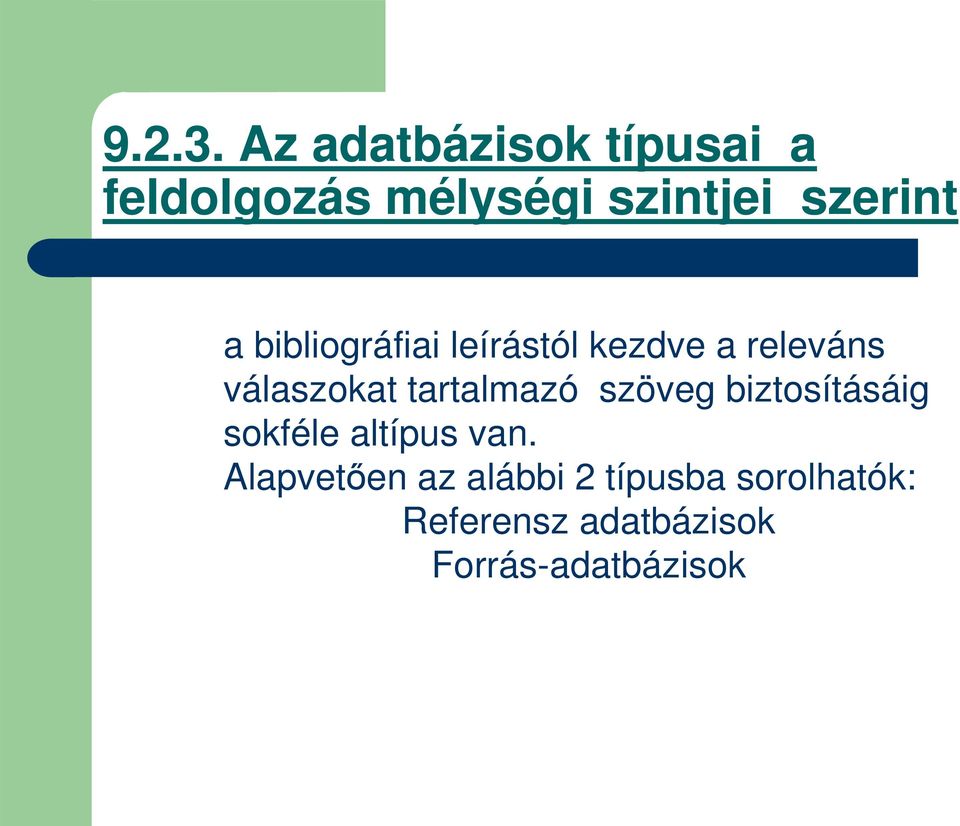 9.2.3. Az adatbázisok típusai a feldolgozás mélységi szintjei szerint

a bibliográfiai leírástól kezdve a releváns válaszokat tartalmazó szöveg biztosításáig sokféle altípus van.
Alapvetően az alábbi 2 típusba sorolhatók:
Referensz adatbázisok
Forrás-adatbázisok